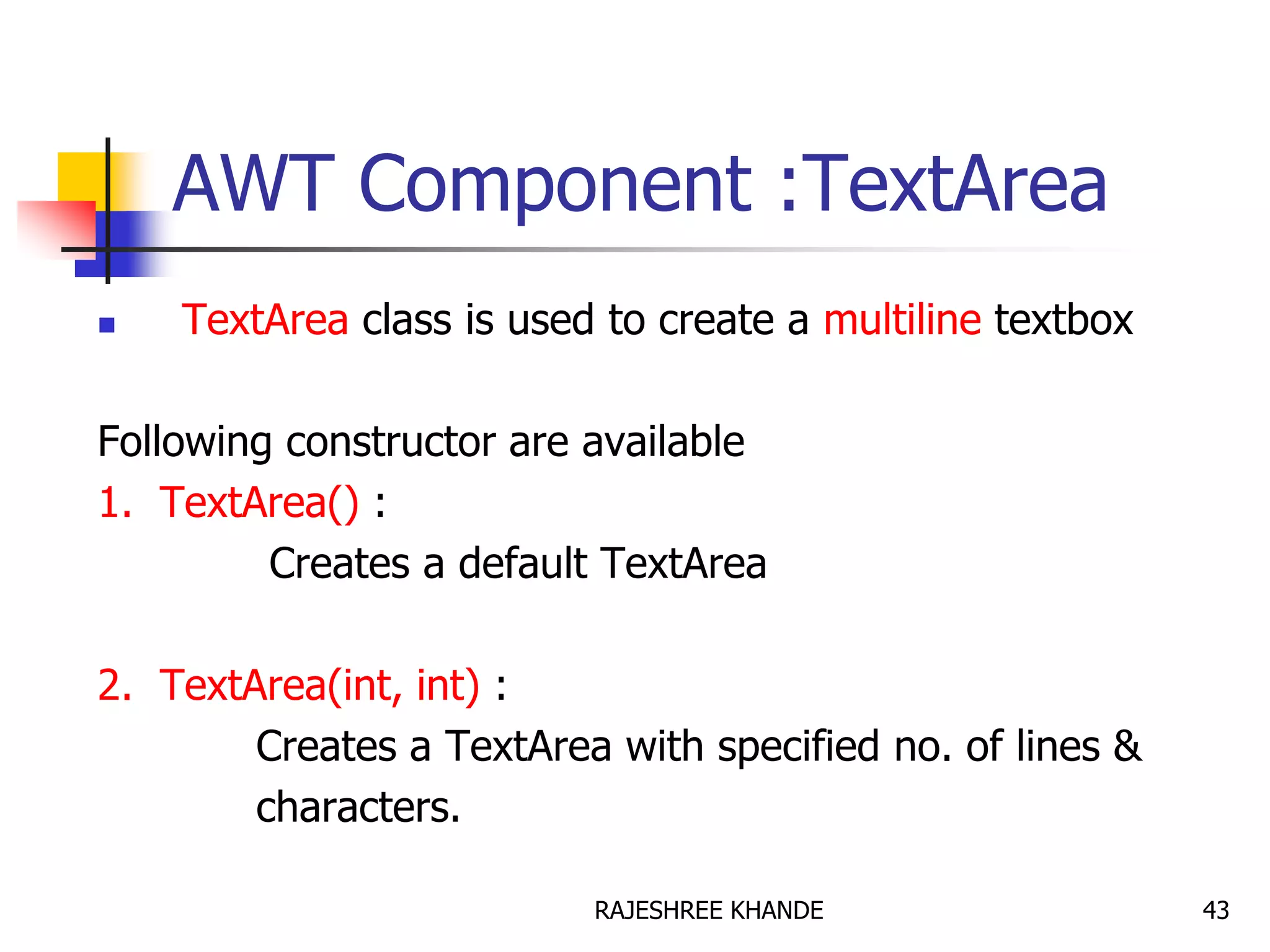 AWT Component :TextArea

TextArea class is used to create a multiline textbox

Following constructor are available

1. TextArea() :

Creates a default TextArea

2. TextArea(int, int) :

Creates a TextArea with specified no. of lines & characters.

RAJESHREE KHANDE

43